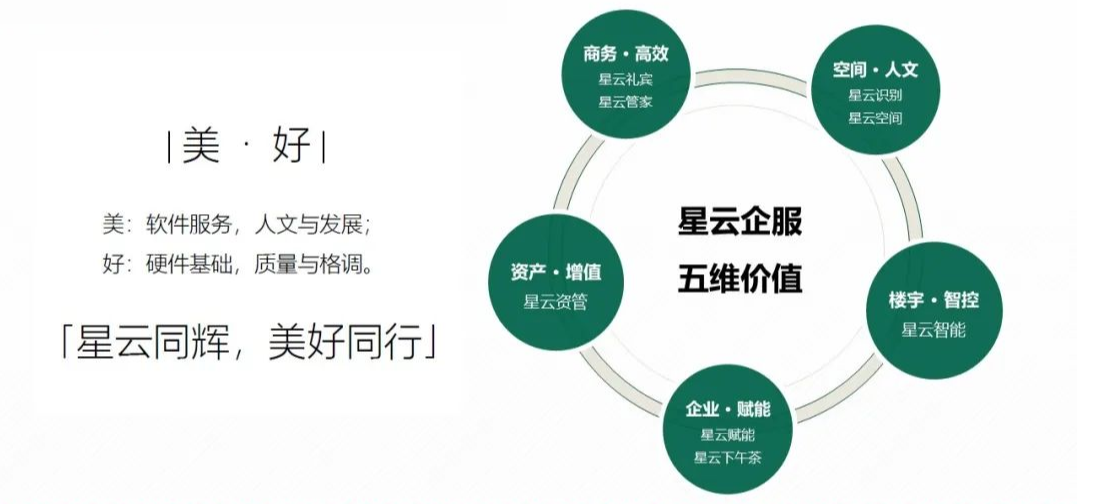 | 美 · 好 |

美：软件服务，人文与发展；
好：硬件基础，质量与格调。

「星云同辉，美好同行」

商务 · 高效
星云礼宾
星云管家

空间 · 人文
星云识别
星云空间

星云企服
五维价值

资产 · 增值
星云资管

楼宇 · 智控
星云智能

企业 · 赋能
星云赋能
星云下午茶